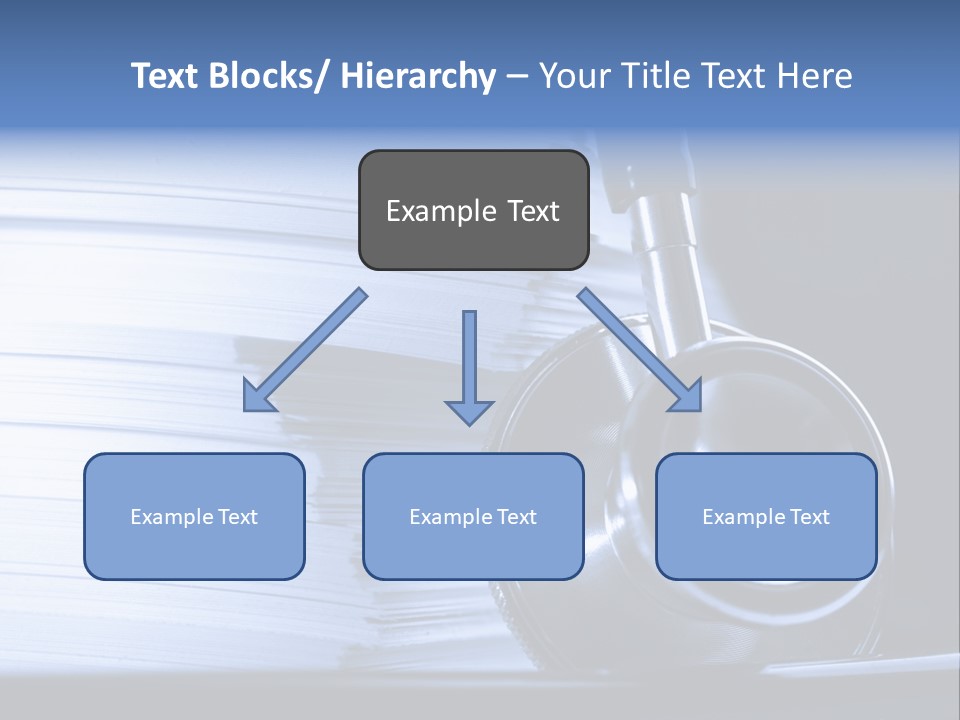 Text Blocks/ Hierarchy – Your Title Text Here

Example Text

Example Text

Example Text

Example Text